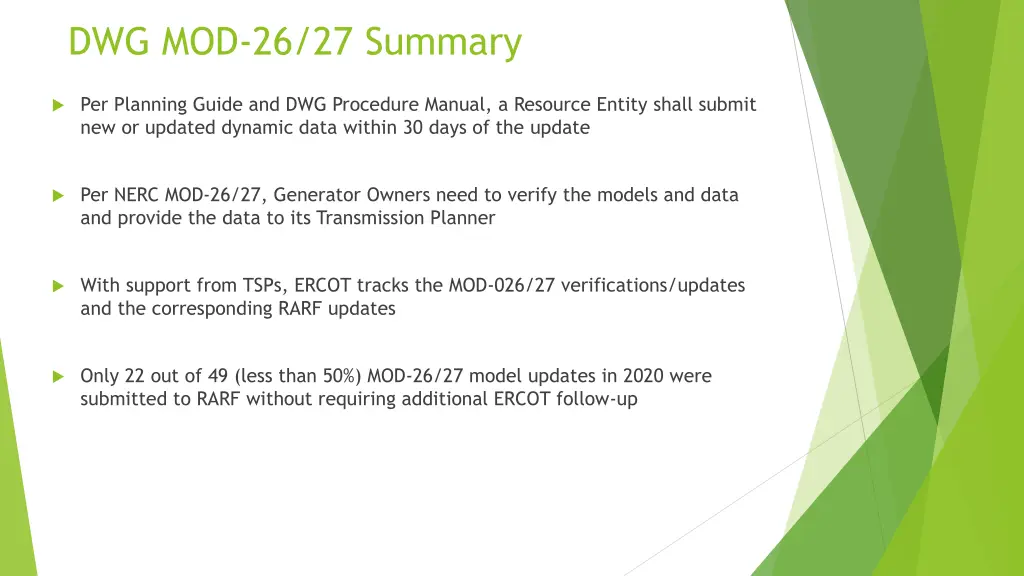 DWG MOD-26/27 Summary

Per Planning Guide and DWG Procedure Manual, a Resource Entity shall submit new or updated dynamic data within 30 days of the update

Per NERC MOD-26/27, Generator Owners need to verify the models and data and provide the data to its Transmission Planner

With support from TSPs, ERCOT tracks the MOD-026/27 verifications/updates and the corresponding RARF updates

Only 22 out of 49 (less than 50%) MOD-26/27 model updates in 2020 were submitted to RARF without requiring additional ERCOT follow-up